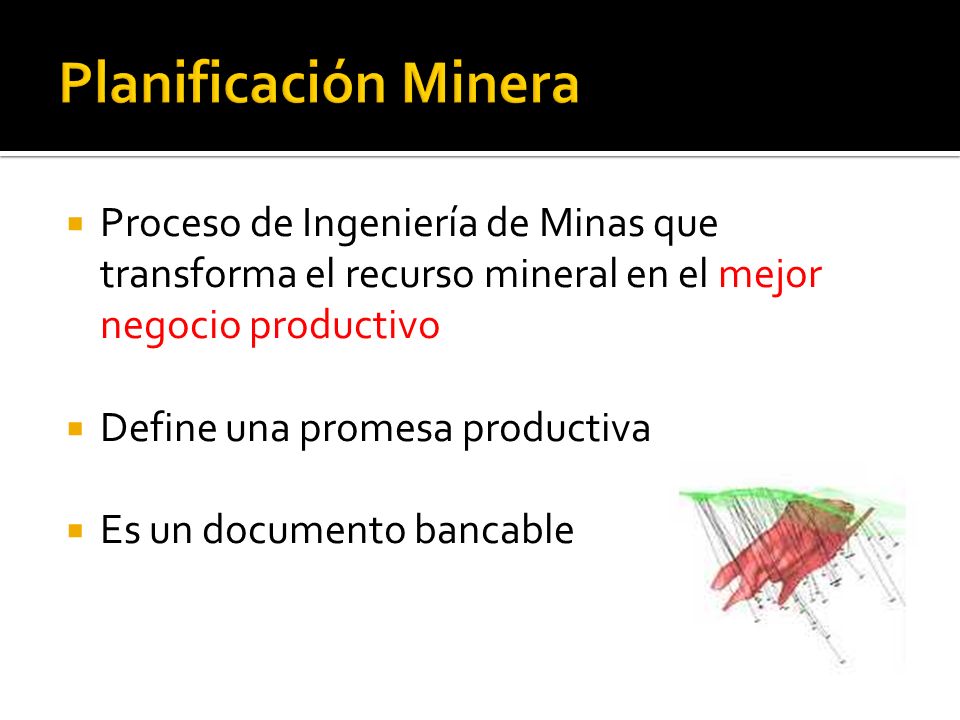 Planificación Minera

▪ Proceso de Ingeniería de Minas que transforma el recurso mineral en el mejor negocio productivo

▪ Define una promesa productiva

▪ Es un documento bancable